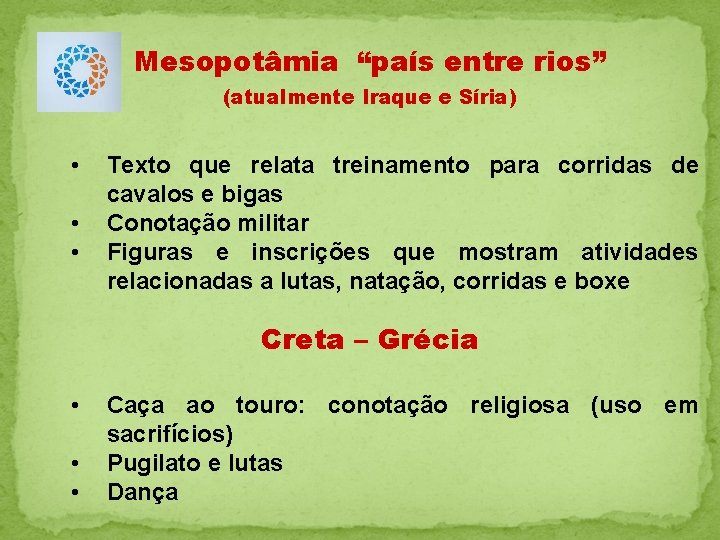 Mesopotâmia “país entre rios”
(atualmente Iraque e Síria)

• Texto que relata treinamento para corridas de cavalos e bigas
• Conotação militar
• Figuras e inscrições que mostram atividades relacionadas a lutas, natação, corridas e boxe

Creta – Grécia

• Caça ao touro: conotação religiosa (uso em sacrifícios)
• Pugilato e lutas
• Dança